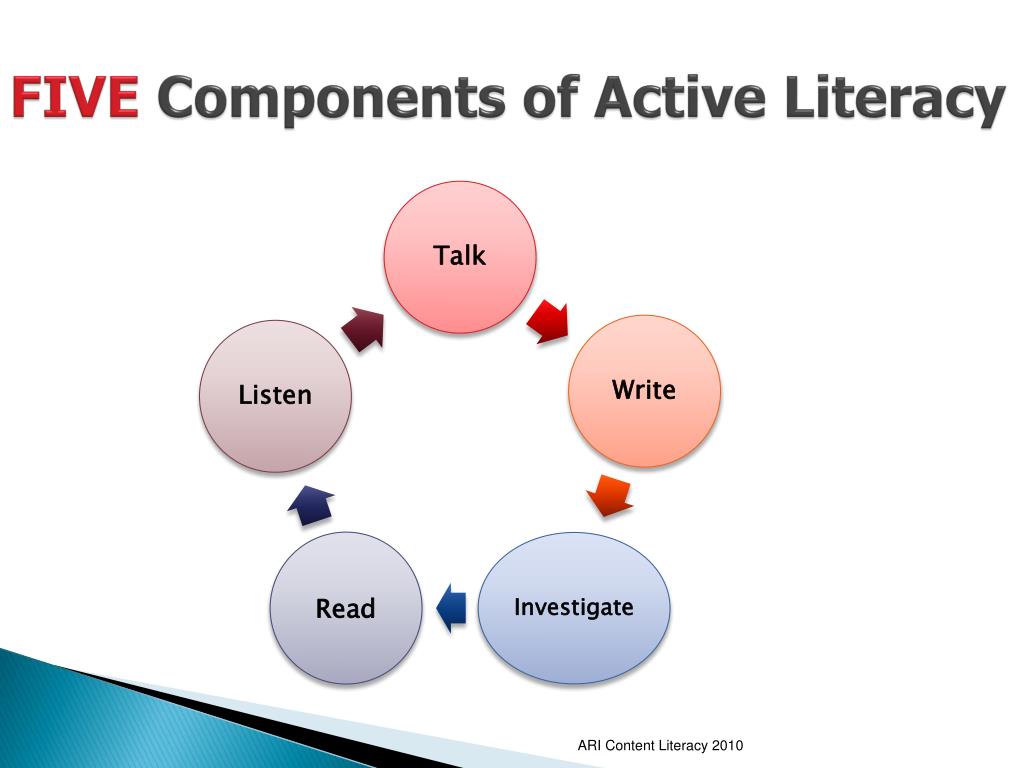 FIVE Components of Active Literacy

Talk

Write

Investigate

Read

Listen

ARI Content Literacy 2010